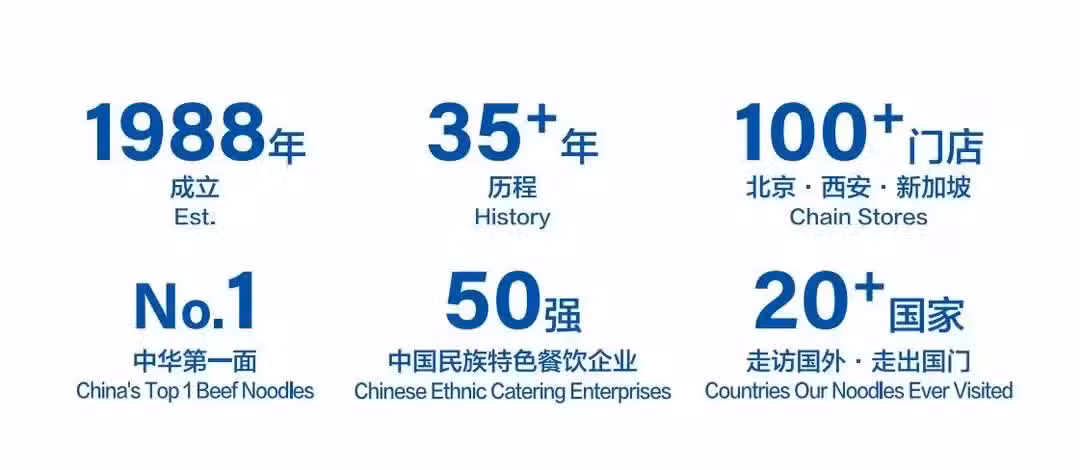 1988年
成立
Est.

35⁺年
历程
History

100⁺门店
北京 · 西安 · 新加坡
Chain Stores

No.1
中华第一面
China's Top 1 Beef Noodles

50强
中国民族特色餐饮企业
Chinese Ethnic Catering Enterprises

20⁺国家
走访国外 · 走出国门
Countries Our Noodles Ever Visited